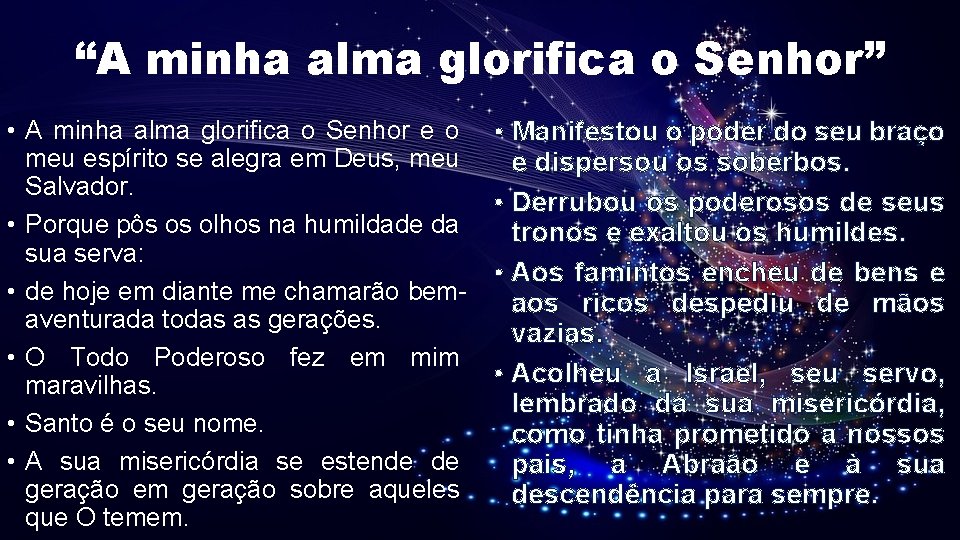 “A minha alma glorifica o Senhor”

• A minha alma glorifica o Senhor e o meu espírito se alegra em Deus, meu Salvador.
• Porque pôs os olhos na humildade da sua serva:
• de hoje em diante me chamarão bem-aventurada todas as gerações.
• O Todo Poderoso fez em mim maravilhas.
• Santo é o seu nome.
• A sua misericórdia se estende de geração em geração sobre aqueles que O temem.

• Manifestou o poder do seu braço e dispersou os soberbos.
• Derrubou os poderosos de seus tronos e exaltou os humildes.
• Aos famintos encheu de bens e aos ricos despediu de mãos vazias.
• Acolheu a Israel, seu servo, lembrado da sua misericórdia, como tinha prometido a nossos pais, a Abraão e à sua descendência para sempre.